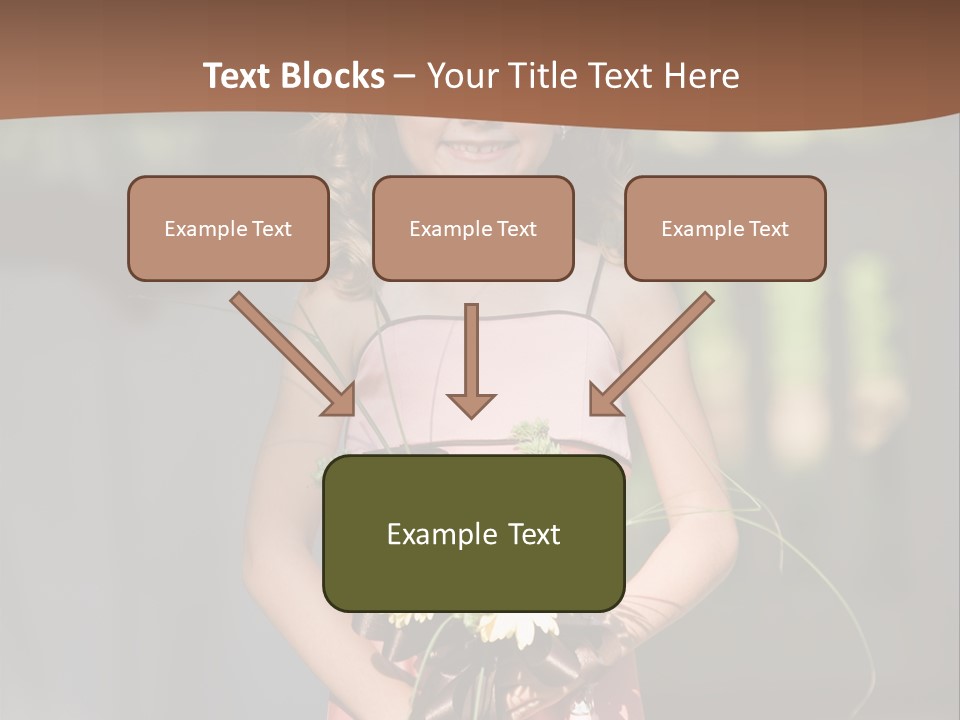 Text Blocks – Your Title Text Here

Example Text

Example Text

Example Text

Example Text